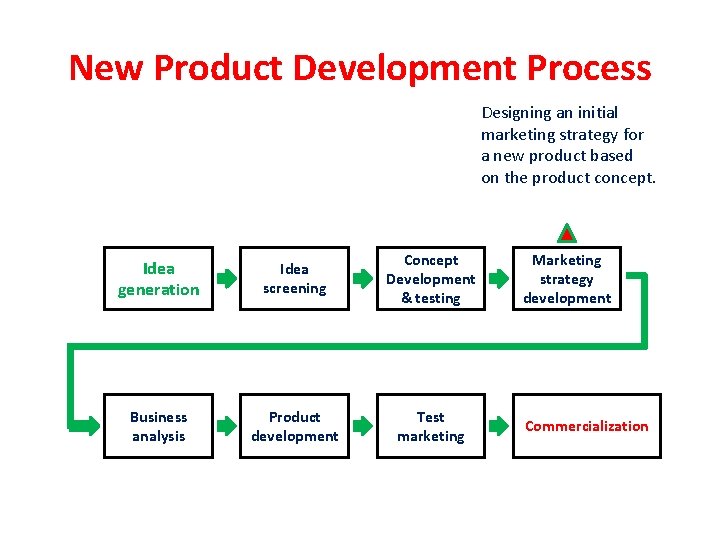 New Product Development Process

Designing an initial marketing strategy for a new product based on the product concept.

Idea generation

Idea screening

Concept Development & testing

Marketing strategy development

Business analysis

Product development

Test marketing

Commercialization